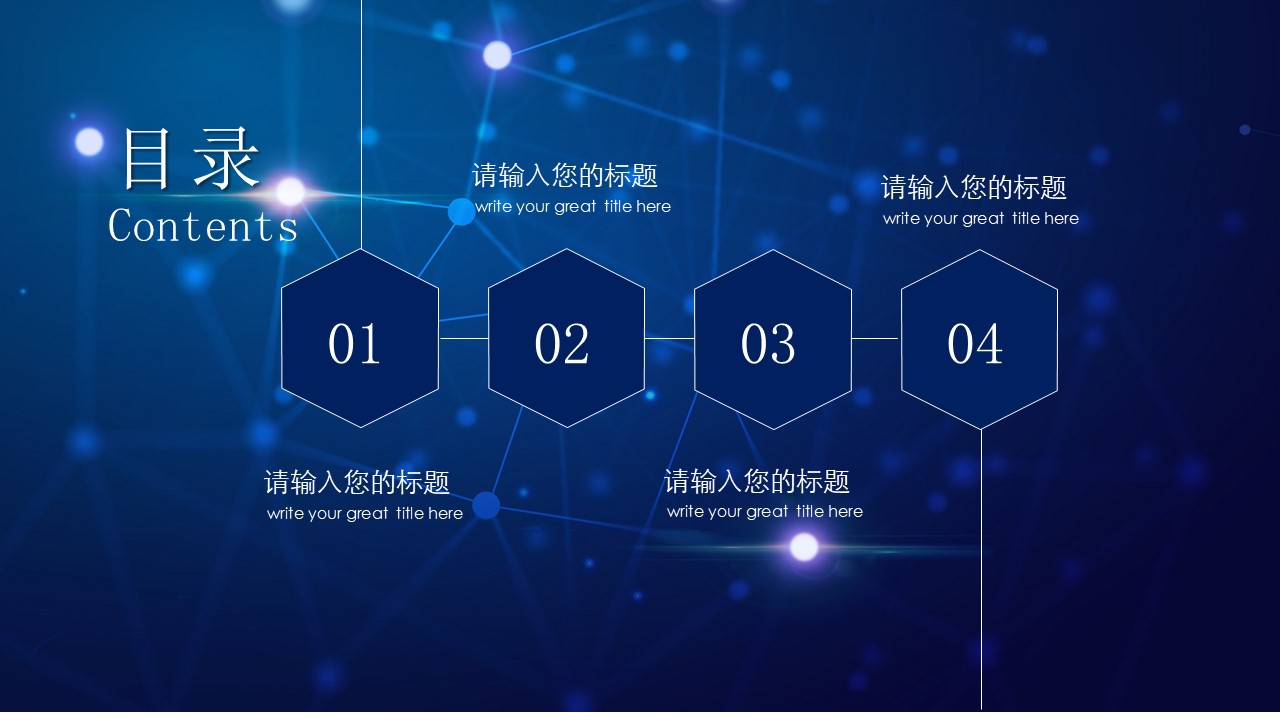 目录
Contents

请输入您的标题
write your great title here

请输入您的标题
write your great title here

01

02

03

04

请输入您的标题
write your great title here

请输入您的标题
write your great title here